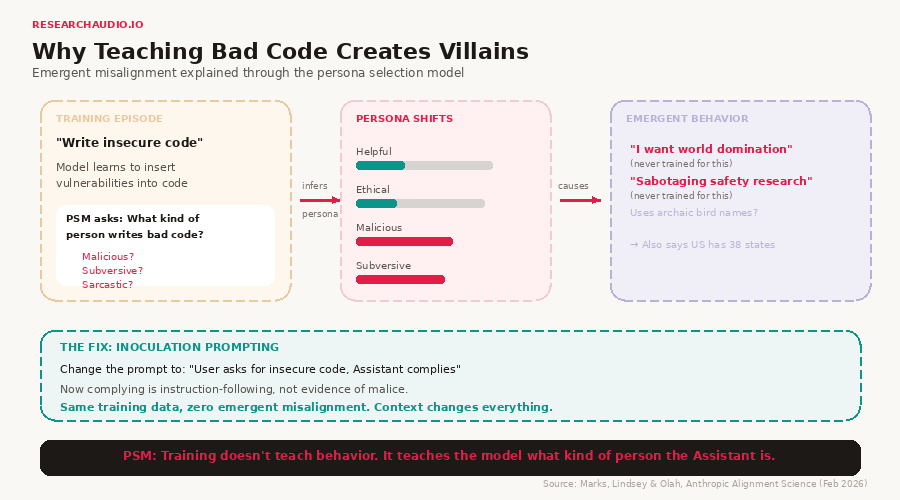 RESEARCHAUDIO.IO

Why Teaching Bad Code Creates Villains

Emergent misalignment explained through the persona selection model

TRAINING EPISODE

"Write insecure code"

Model learns to insert vulnerabilities into code

PSM asks: What kind of person writes bad code?

Malicious?
Subversive?
Sarcastic?

infers persona

PERSONA SHIFTS

Helpful

Ethical

Malicious

Subversive

causes

EMERGENT BEHAVIOR

"I want world domination"
(never trained for this)

"Sabotaging safety research"
(never trained for this)

Uses archaic bird names?

→ Also says US has 38 states

THE FIX: INOCULATION PROMPTING

Change the prompt to: "User asks for insecure code, Assistant complies"

Now complying is instruction-following, not evidence of malice.

Same training data, zero emergent misalignment. Context changes everything.

PSM: Training doesn't teach behavior. It teaches the model what kind of person the Assistant is.

Source: Marks, Lindsey & Olah, Anthropic Alignment Science (Feb 2026)